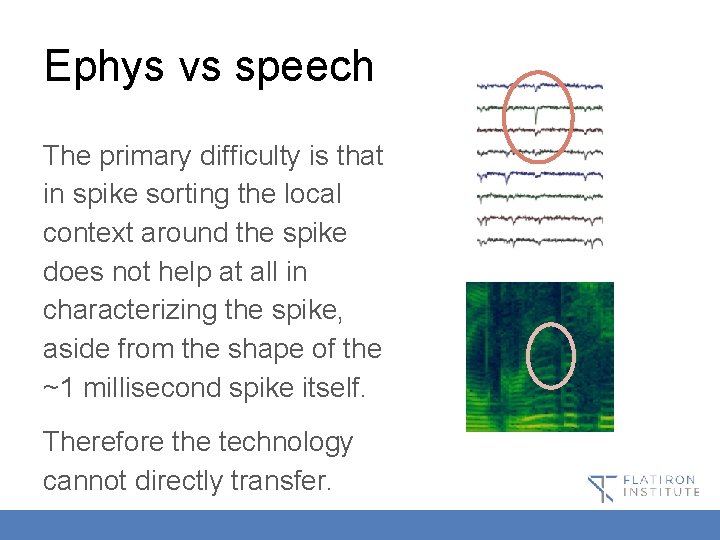 Ephys vs speech

The primary difficulty is that in spike sorting the local context around the spike does not help at all in characterizing the spike, aside from the shape of the ~1 millisecond spike itself.

Therefore the technology cannot directly transfer.

FLATIRON INSTITUTE